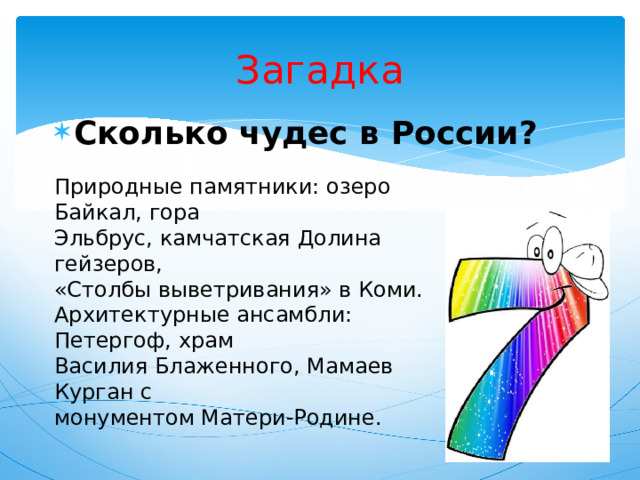 Загадка

Сколько чудес в России?

Природные памятники: озеро Байкал, гора Эльбрус, камчатская Долина гейзеров, «Столбы выветривания» в Коми. Архитектурные ансамбли: Петергоф, храм Василия Блаженного, Мамаев Курган с монументом Матери-Родине.